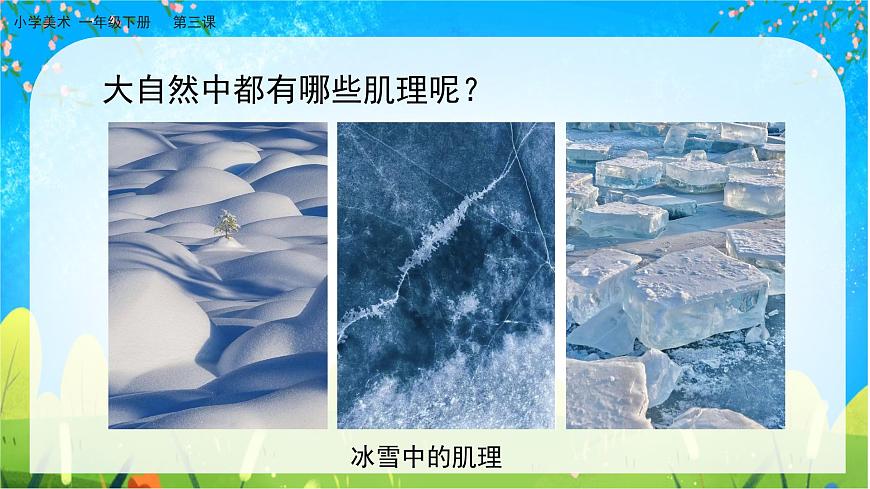 小学美术 一年级下册 第三课

大自然中都有哪些肌理呢？

冰雪中的肌理